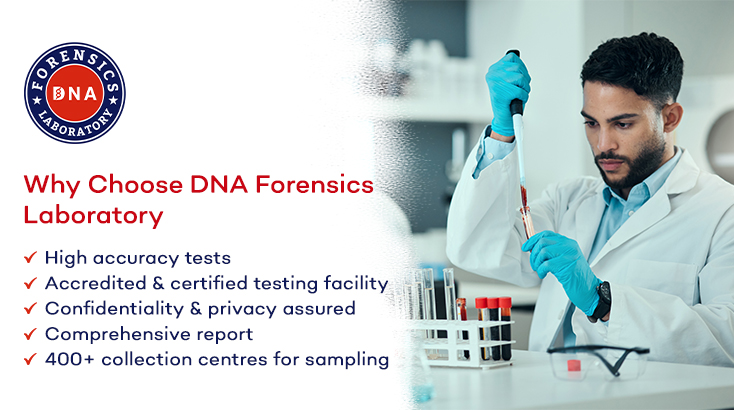 FORENSICS
DNA
LABORATORY

Why Choose DNA Forensics Laboratory

✓ High accuracy tests
✓ Accredited & certified testing facility
✓ Confidentiality & privacy assured
✓ Comprehensive report
✓ 400+ collection centres for sampling